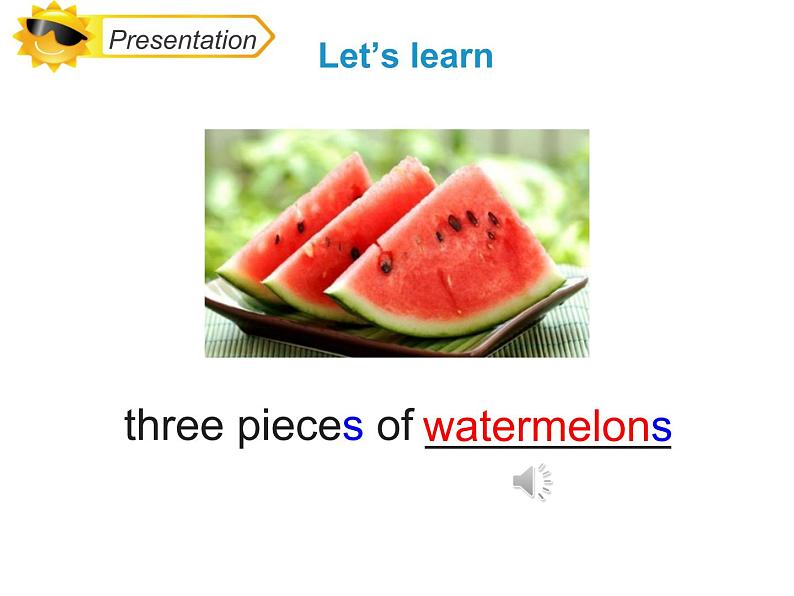 Presentation

Let's learn

three pieces of watermelons